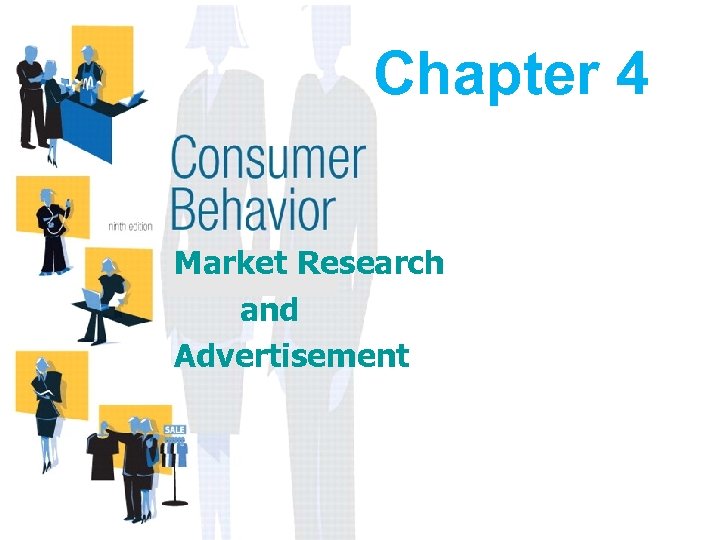 Chapter 4

Consumer Behavior

ninth edition

Market Research and Advertisement

SALE